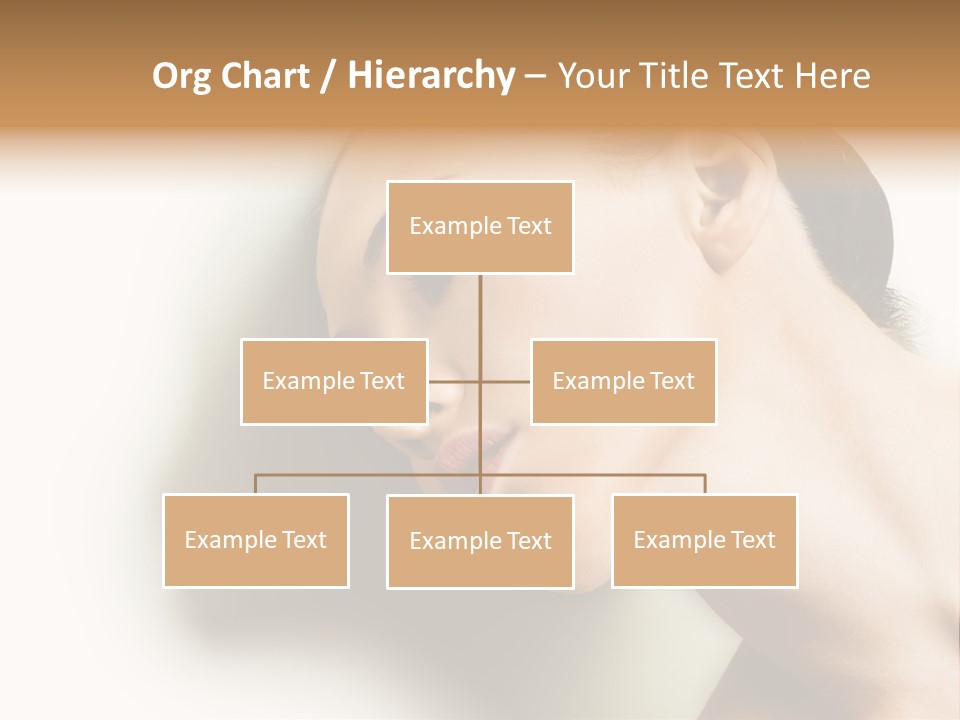 Org Chart / Hierarchy – Your Title Text Here

Example Text

Example Text

Example Text

Example Text

Example Text

Example Text